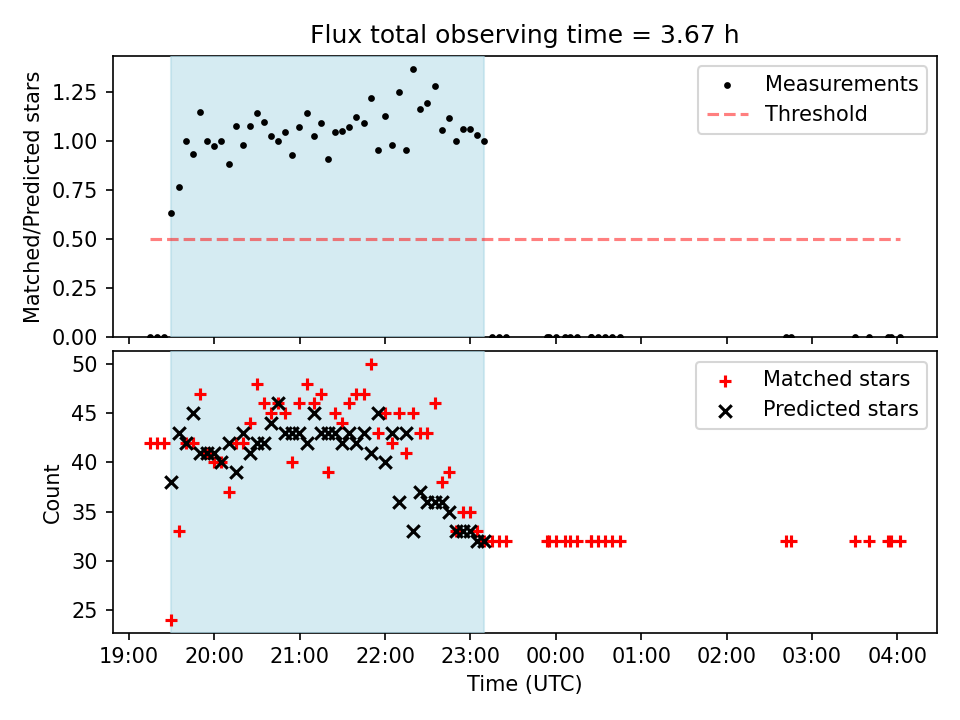 Flux total observing time = 3.67 h

Matched/Predicted stars

1.25
1.00
0.75
0.50
0.25
0.00

Measurements
Threshold

Count

50
45
40
35
30
25

Matched stars
Predicted stars

19:00 20:00 21:00 22:00 23:00 00:00 01:00 02:00 03:00 04:00

Time (UTC)